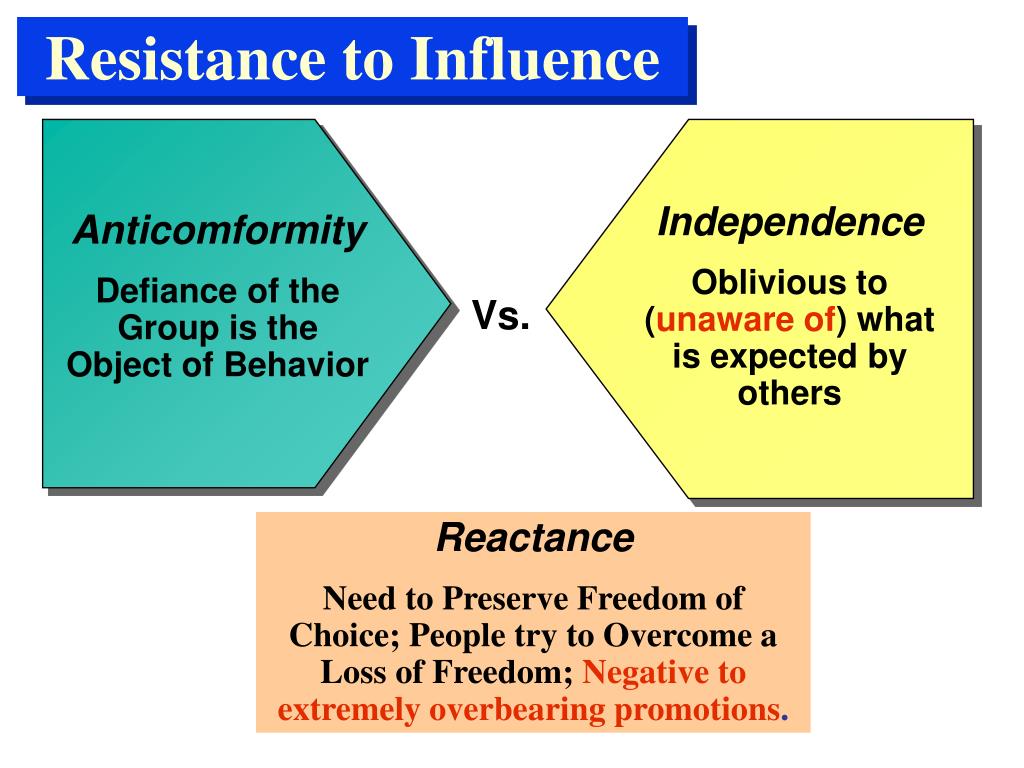 Resistance to Influence

Anticomformity

Defiance of the Group is the Object of Behavior

Vs.

Independence

Oblivious to (unaware of) what is expected by others

Reactance

Need to Preserve Freedom of Choice; People try to Overcome a Loss of Freedom; Negative to extremely overbearing promotions.